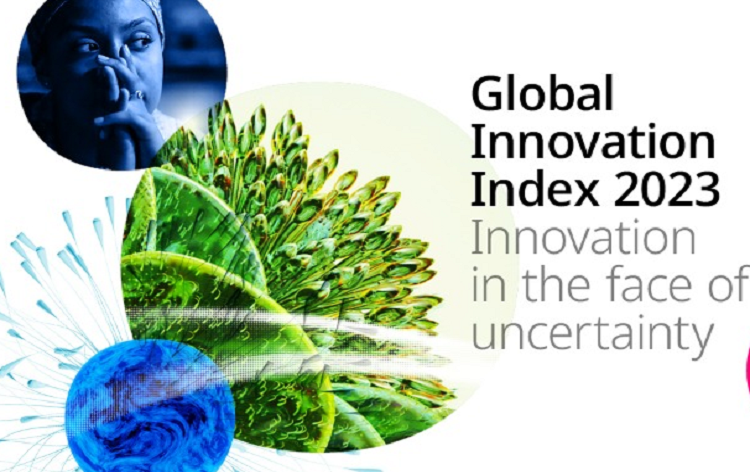 Global Innovation Index 2023

Innovation in the face of uncertainty